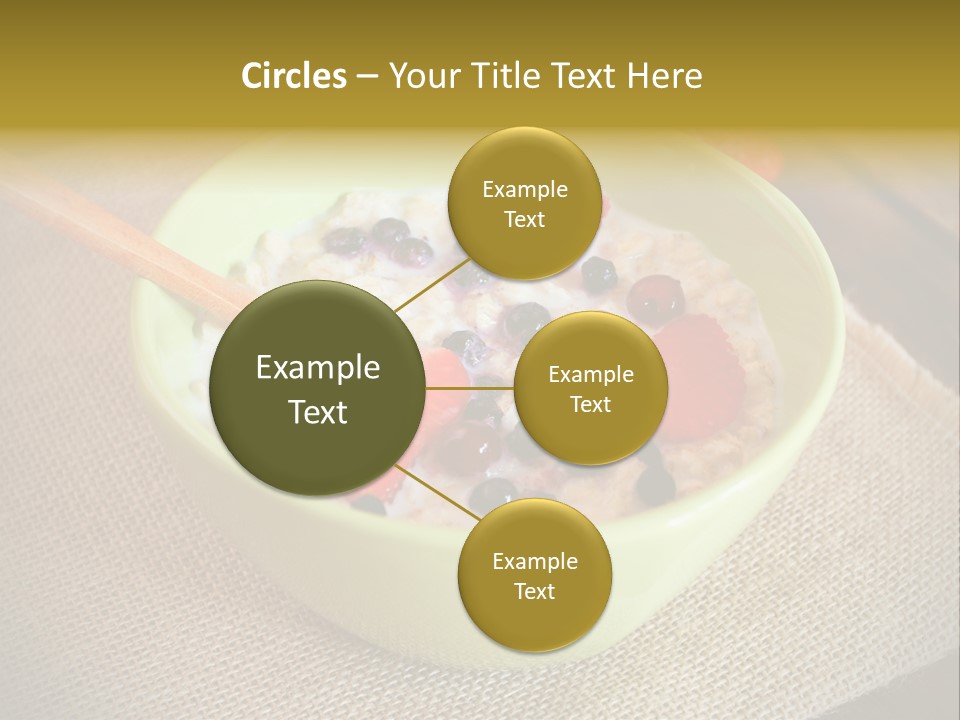 Circles – Your Title Text Here

Example Text

Example Text

Example Text

Example Text